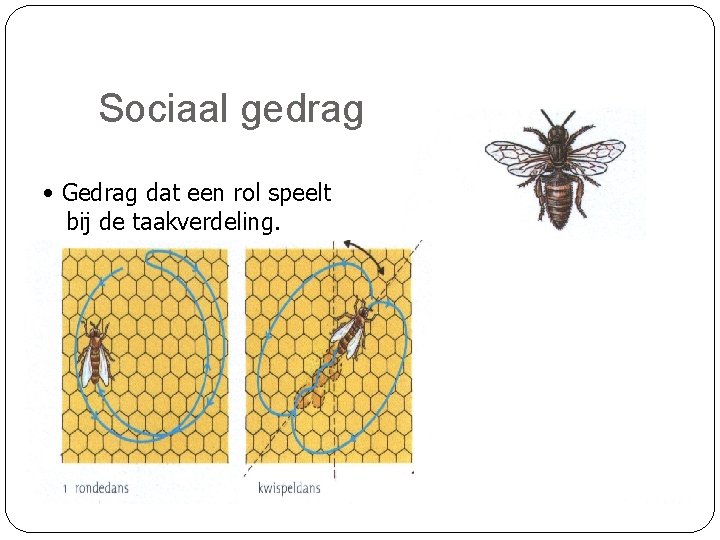 Sociaal gedrag

• Gedrag dat een rol speelt bij de taakverdeling.

1 rondedans

kwispeldans